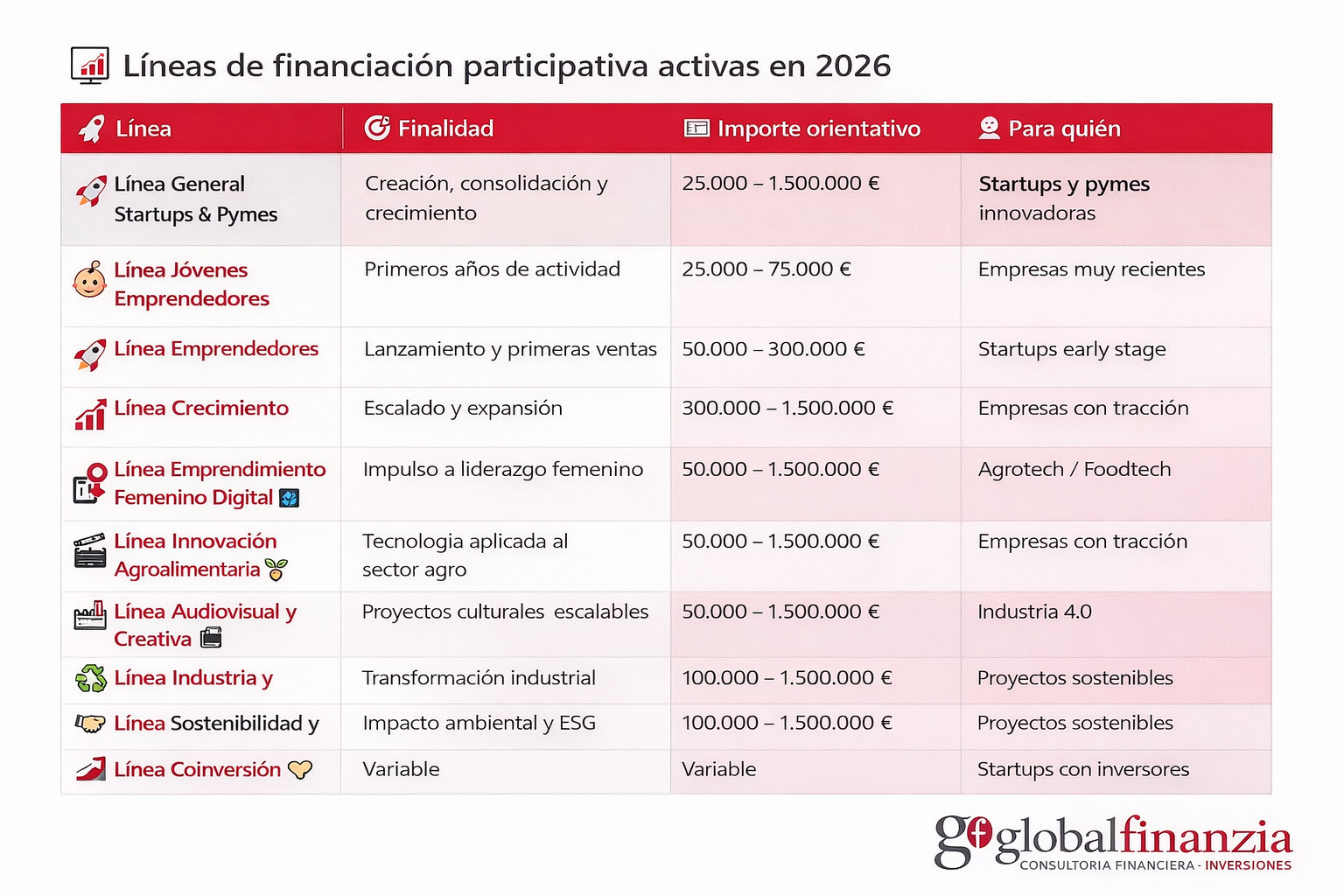 Líneas de financiación participativa activas en 2026

| Línea | Finalidad | Importe orientativo | Para quién |
|---|---|---|---|
| Línea General Startups & Pymes | Creación, consolidación y crecimiento | 25.000 – 1.500.000 € | Startups y pymes innovadoras |
| Línea Jóvenes Emprendedores | Primeros años de actividad | 25.000 – 75.000 € | Empresas muy recientes |
| Línea Emprendedores | Lanzamiento y primeras ventas | 50.000 – 300.000 € | Startups early stage |
| Línea Crecimiento | Escalado y expansión | 300.000 – 1.500.000 € | Empresas con tracción |
| Línea Emprendimiento Femenino Digital | Impulso a liderazgo femenino | 50.000 – 1.500.000 € | Agrotech / Foodtech |
| Línea Innovación Agroalimentaria | Tecnologia aplicada al sector agro | 50.000 – 1.500.000 € | Empresas con tracción |
| Línea Audiovisual y Creativa | Proyectos culturales escalables | 50.000 – 1.500.000 € | Industria 4.0 |
| Línea Industria y | Transformación industrial | 100.000 – 1.500.000 € | Proyectos sostenibles |
| Línea Sostenibilidad y | Impacto ambiental y ESG | 100.000 – 1.500.000 € | Proyectos sostenibles |
| Línea Coinversión | Variable | Variable | Startups con inversores |

globalfinanzia
CONSULTORIA FINANCIERA - INVERSIONES